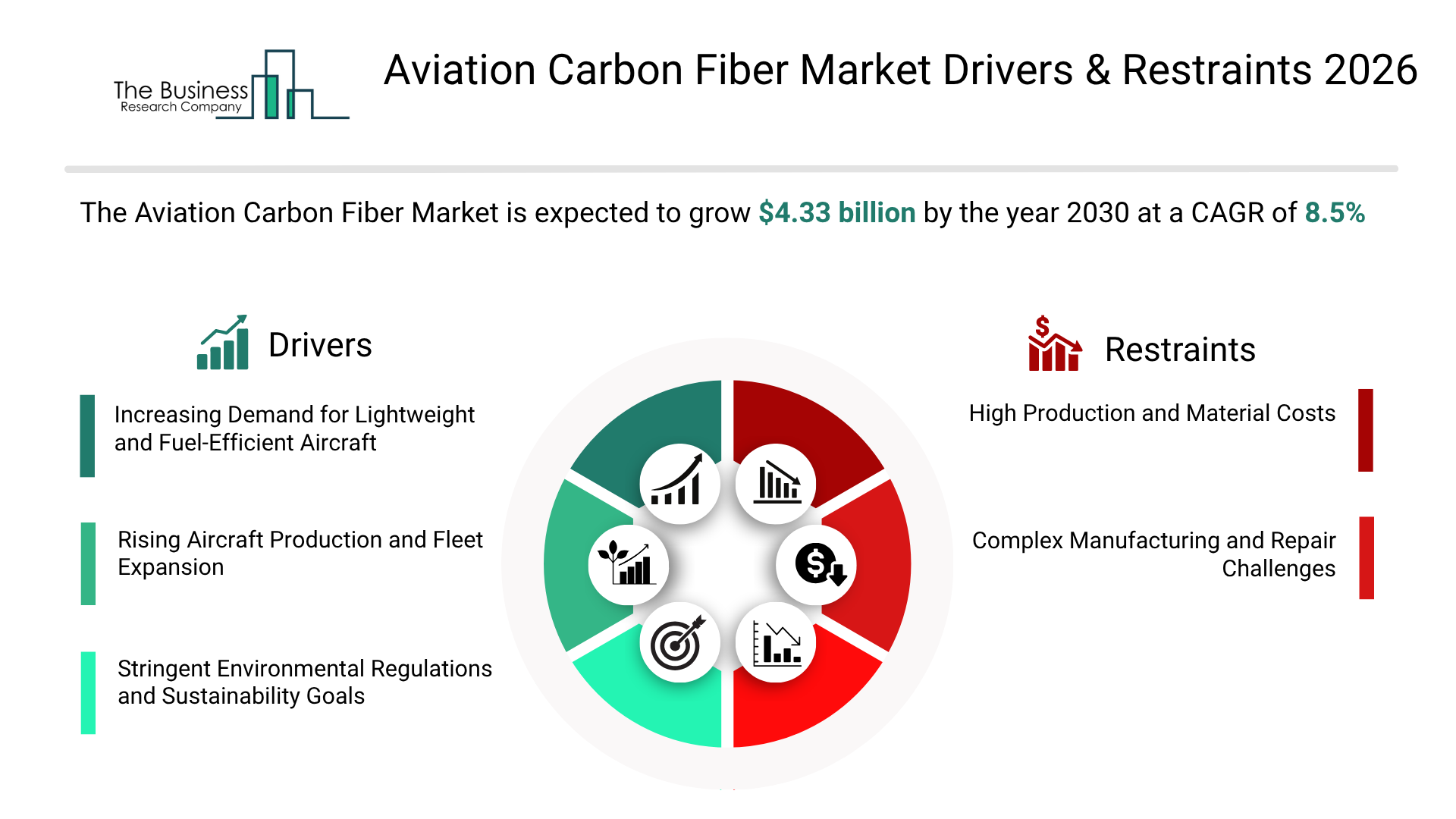 The Business
Research Company

Aviation Carbon Fiber Market Drivers & Restraints 2026

The Aviation Carbon Fiber Market is expected to grow $4.33 billion by the year 2030 at a CAGR of 8.5%

Drivers

Increasing Demand for Lightweight and Fuel-Efficient Aircraft

Rising Aircraft Production and Fleet Expansion

Stringent Environmental Regulations and Sustainability Goals

Restraints

High Production and Material Costs

Complex Manufacturing and Repair Challenges